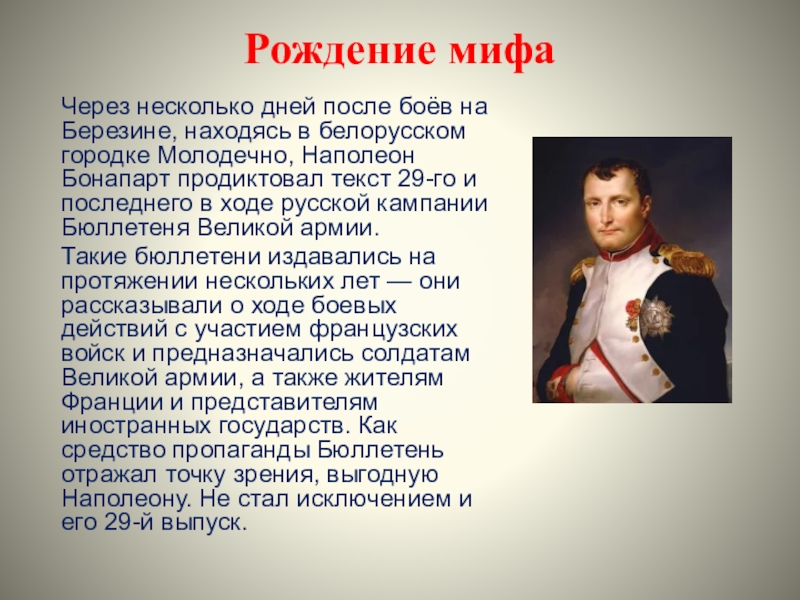 Рождение мифа

Через несколько дней после боёв на Березине, находясь в белорусском городке Молодечно, Наполеон Бонапарт продиктовал текст 29-го и последнего в ходе русской кампании Бюллетеня Великой армии.

Такие бюллетени издавались на протяжении нескольких лет — они рассказывали о ходе боевых действий с участием французских войск и предназначались солдатам Великой армии, а также жителям Франции и представителям иностранных государств. Как средство пропаганды Бюллетень отражал точку зрения, выгодную Наполеону. Не стал исключением и его 29-й выпуск.